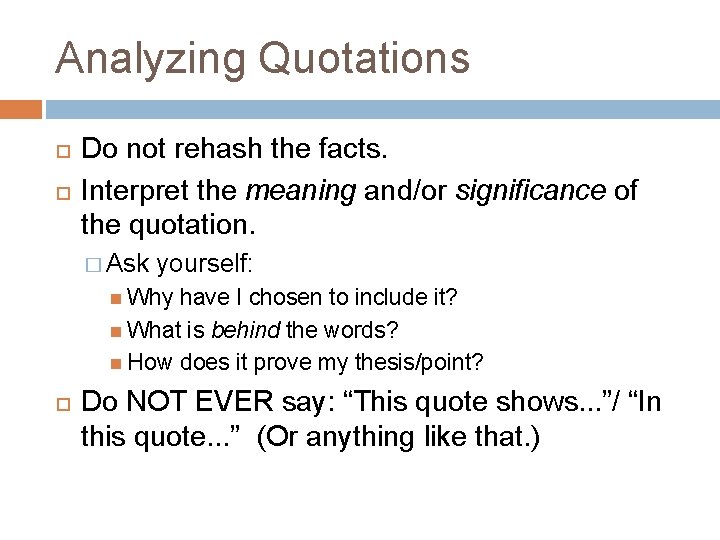 Analyzing Quotations

Do not rehash the facts.

Interpret the meaning and/or significance of the quotation.

Ask yourself:

Why have I chosen to include it?

What is behind the words?

How does it prove my thesis/point?

Do NOT EVER say: “This quote shows...”/ “In this quote...” (Or anything like that.)